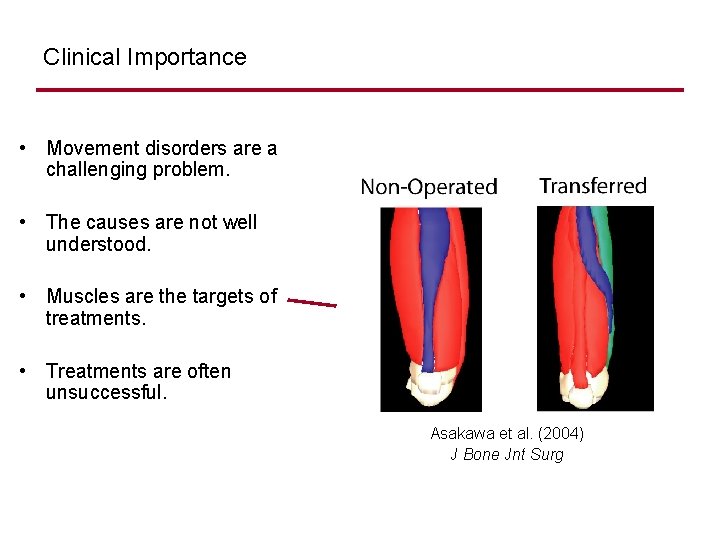 Clinical Importance

• Movement disorders are a challenging problem.

• The causes are not well understood.

• Muscles are the targets of treatments.

• Treatments are often unsuccessful.

Non-Operated

Transferred

Asakawa et al. (2004)
J Bone Jnt Surg